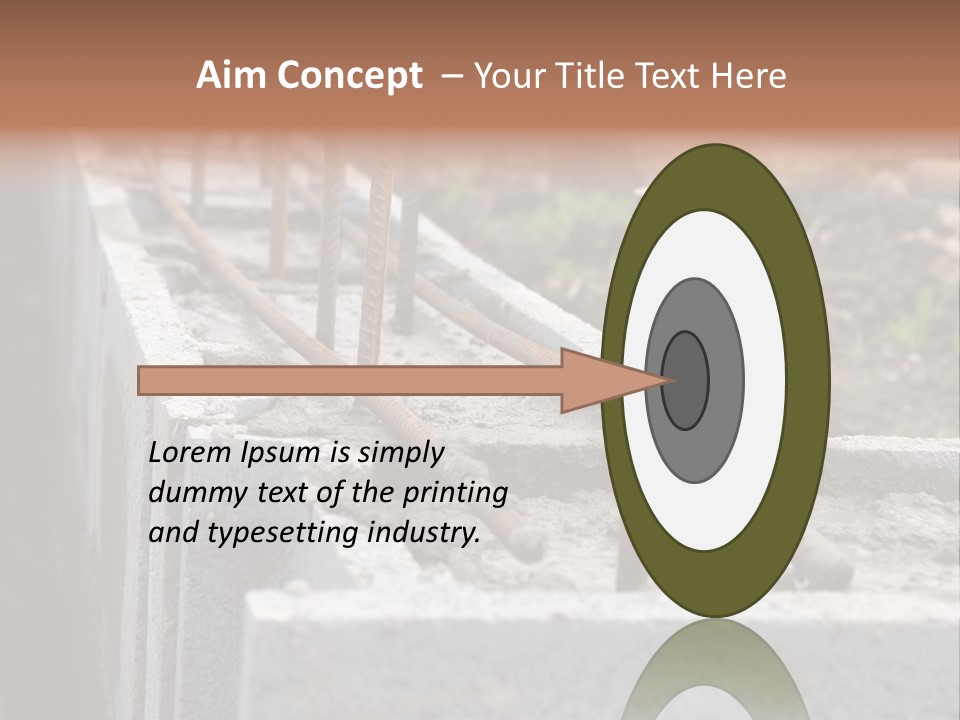 Aim Concept – Your Title Text Here

Lorem Ipsum is simply dummy text of the printing and typesetting industry.